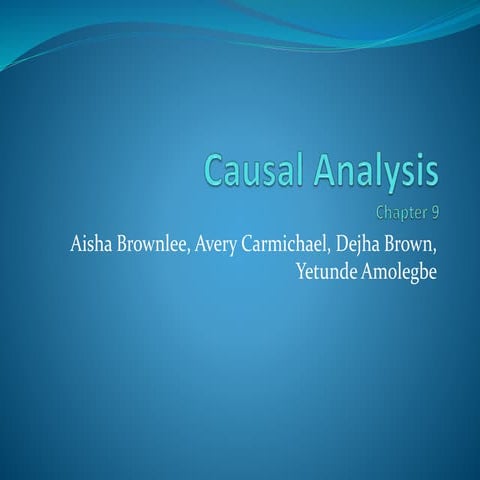 Causal Analysis
Chapter 9

Aisha Brownlee, Avery Carmichael, Dejha Brown, Yetunde Amolegbe